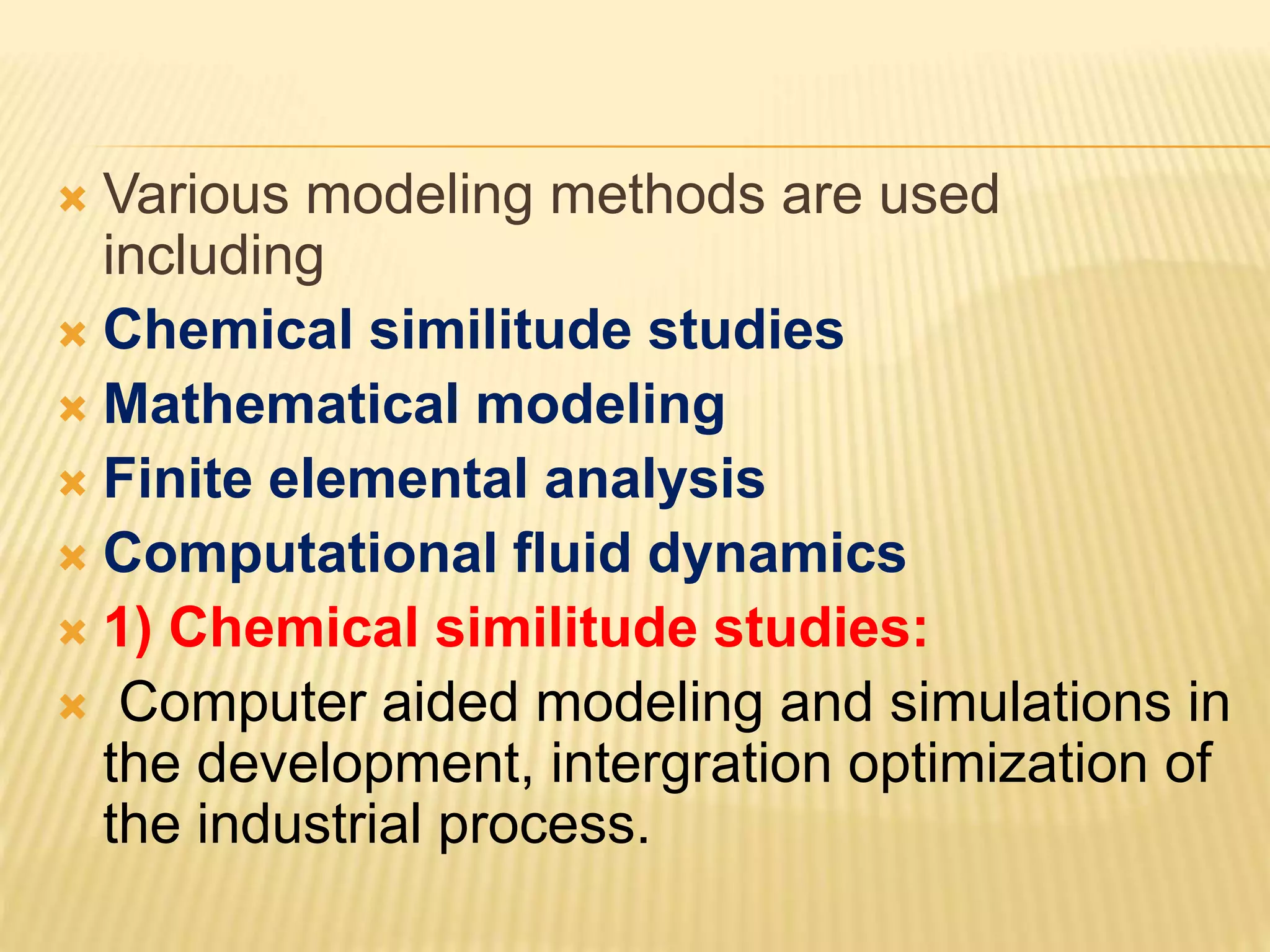 Various modeling methods are used including

Chemical similitude studies

Mathematical modeling

Finite elemental analysis

Computational fluid dynamics

1) Chemical similitude studies:

Computer aided modeling and simulations in the development, intergration optimization of the industrial process.